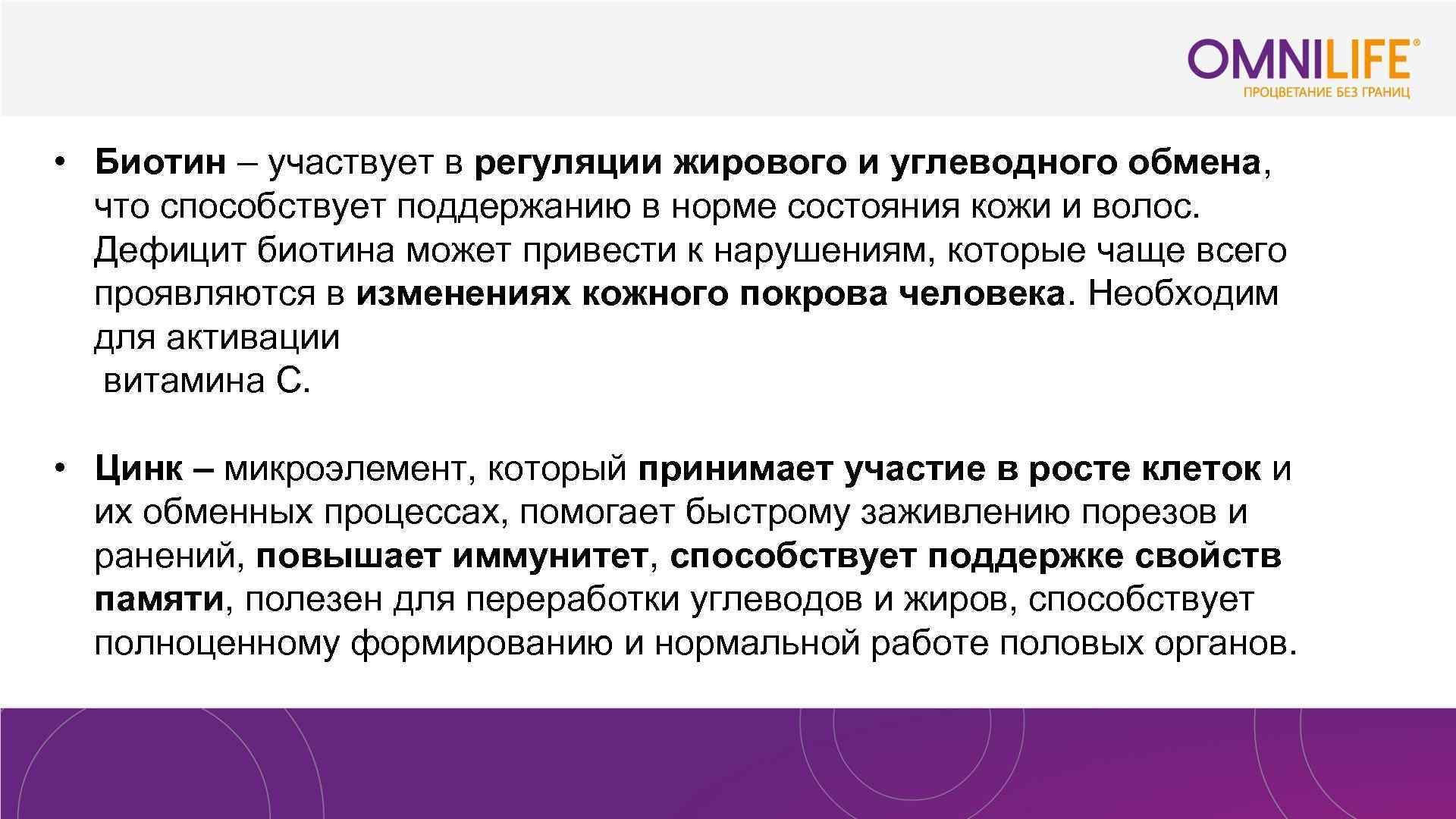 OMNILIFE®
ПРОЦВЕТАНИЕ БЕЗ ГРАНИЦ

• Биотин – участвует в регуляции жирового и углеводного обмена, что способствует поддержанию в норме состояния кожи и волос. Дефицит биотина может привести к нарушениям, которые чаще всего проявляются в изменениях кожного покрова человека. Необходим для активации витамина С.

• Цинк – микроэлемент, который принимает участие в росте клеток и их обменных процессах, помогает быстрому заживлению порезов и ранений, повышает иммунитет, способствует поддержке свойств памяти, полезен для переработки углеводов и жиров, способствует полноценному формированию и нормальной работе половых органов.